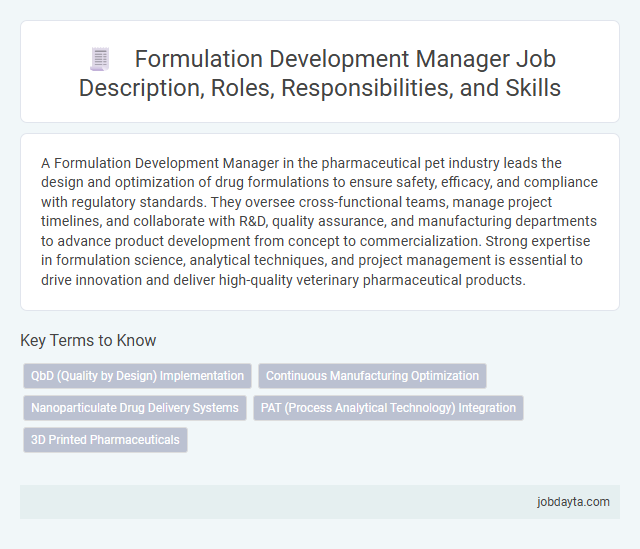 Formulation Development Manager Job Description, Roles, Responsibilities, and Skills

A Formulation Development Manager in the pharmaceutical pet industry leads the design and optimization of drug formulations to ensure safety, efficacy, and compliance with regulatory standards. They oversee cross-functional teams, manage project timelines, and collaborate with R&D, quality assurance, and manufacturing departments to advance product development from concept to commercialization. Strong expertise in formulation science, analytical techniques, and project management is essential to drive innovation and deliver high-quality veterinary pharmaceutical products.

Key Terms to Know

QbD (Quality by Design) Implementation

Continuous Manufacturing Optimization

Nanoparticulate Drug Delivery Systems

PAT (Process Analytical Technology) Integration

3D Printed Pharmaceuticals

jobdayta.com